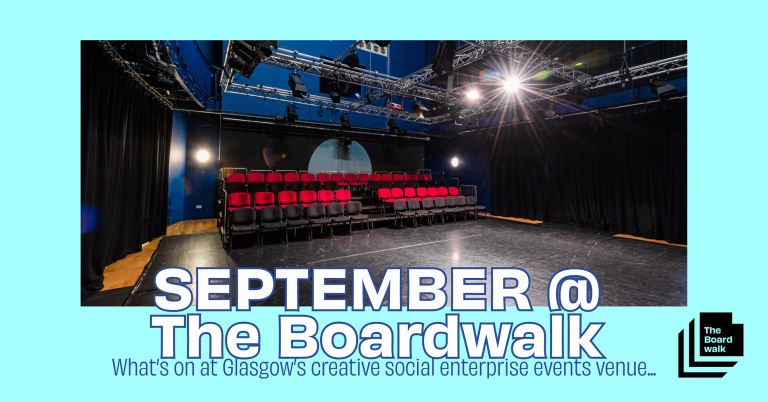 SEPTEMBER @
The Boardwalk

What's on at Glasgow's creative social enterprise events venue...

The Board walk